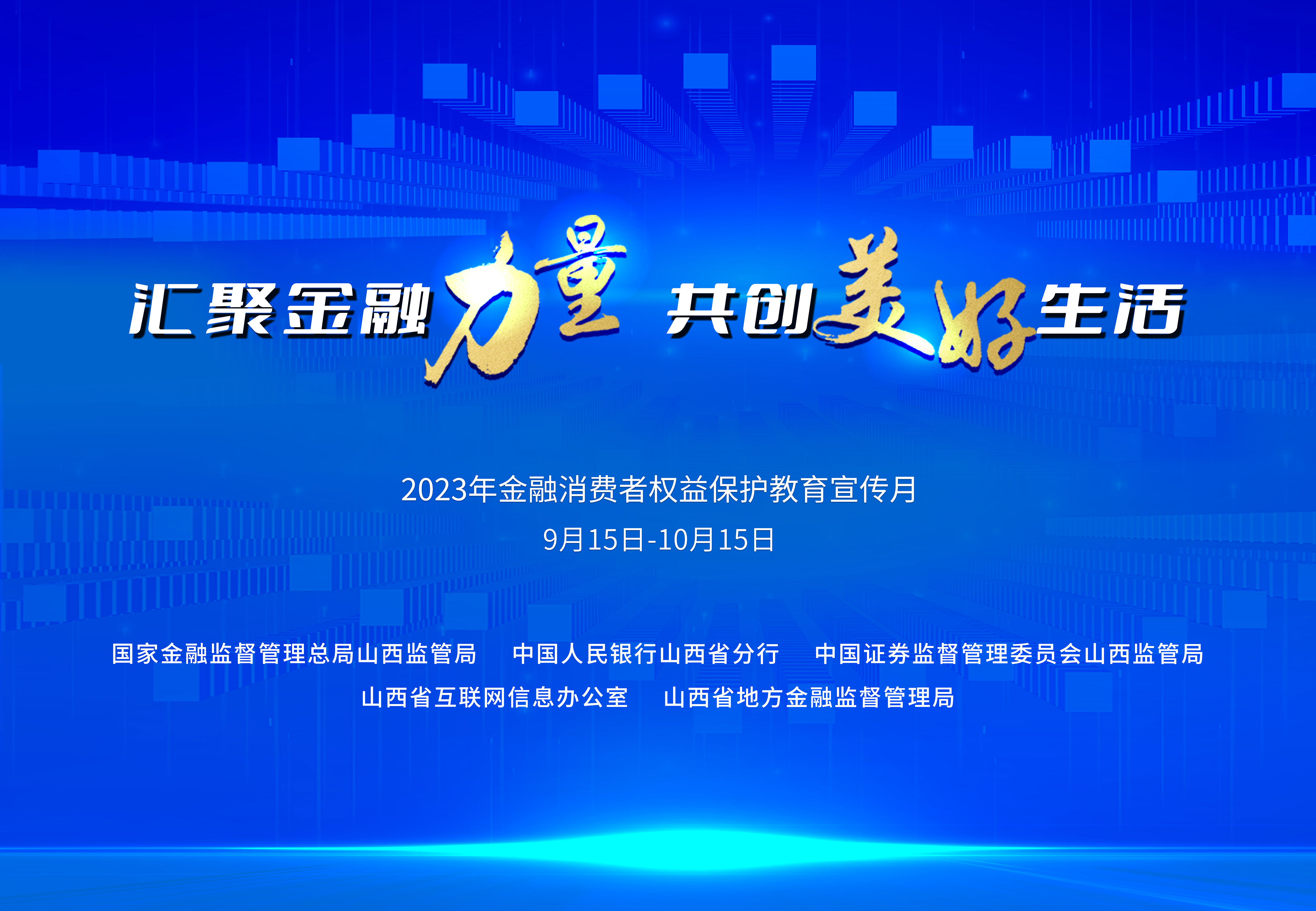 汇聚金融力量 共创美好生活

2023年金融消费者权益保护教育宣传月
9月15日-10月15日

国家金融监督管理总局山西监管局　中国人民银行山西省分行　中国证券监督管理委员会山西监管局
山西省互联网信息办公室　山西省地方金融监督管理局